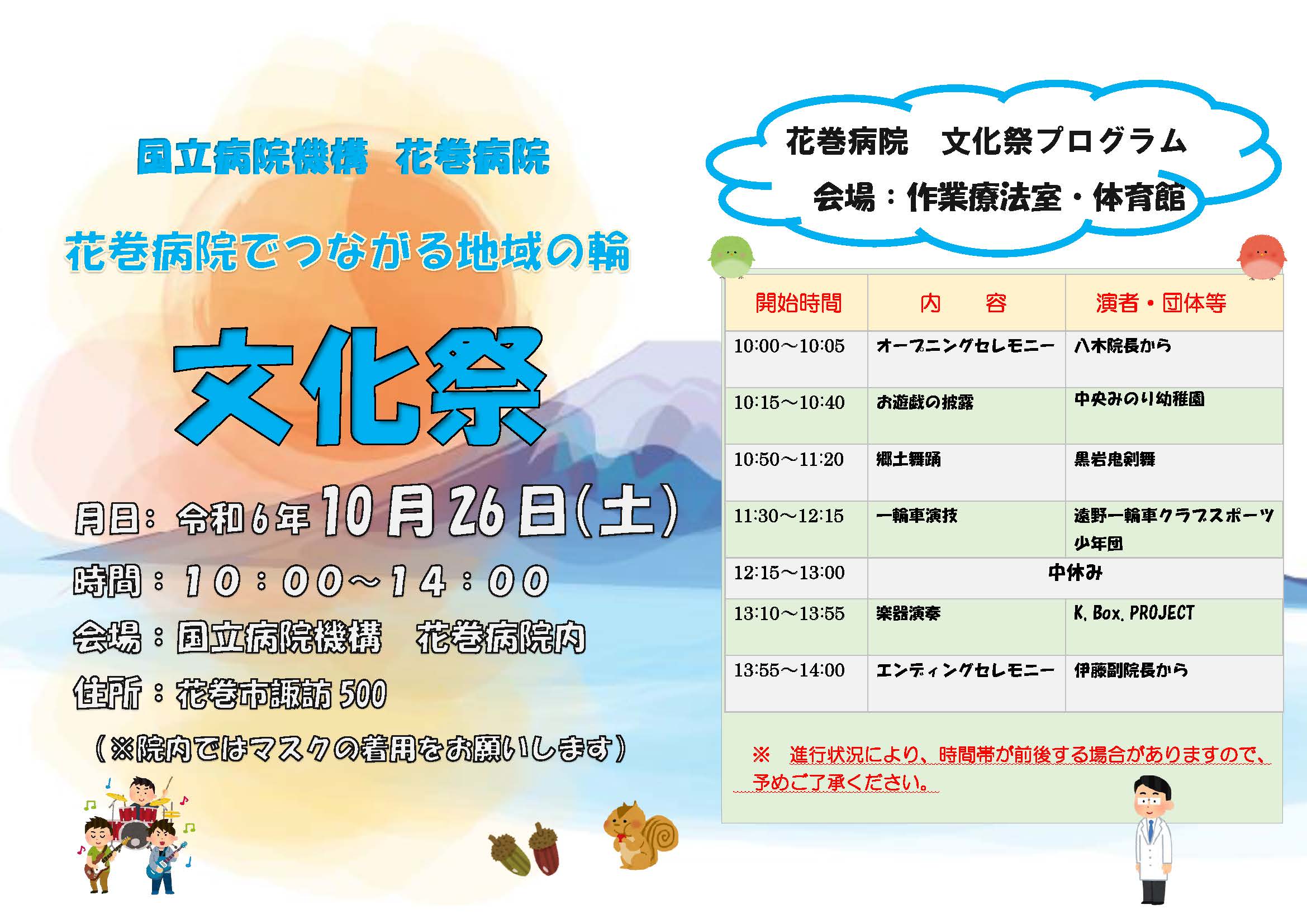 国立病院機構　花巻病院

花巻病院でつながる地域の輪

文化祭

月日：令和６年10月26日(土)

時間：１０：００～１４：００

会場：国立病院機構　花巻病院内

住所：花巻市諏訪500

（※院内ではマスクの着用をお願いします）

花巻病院　文化祭プログラム

会場：作業療法室・体育館

| 開始時間 | 内　　容 | 演者・団体等 |
|---|---|---|
| 10:00～10:05 | オープニングセレモニー | 八木院長から |
| 10:15～10:40 | お遊戯の披露 | 中央みのり幼稚園 |
| 10:50～11:20 | 郷土舞踊 | 黒岩鬼剣舞 |
| 11:30～12:15 | 一輪車演技 | 遠野一輪車クラブスポーツ少年団 |
| 12:15～13:00 | 中休み | |
| 13:10～13:55 | 楽器演奏 | K. Box. PROJECT |
| 13:55～14:00 | エンディングセレモニー | 伊藤副院長から |

※　進行状況により、時間帯が前後する場合がありますので、予めご了承ください。